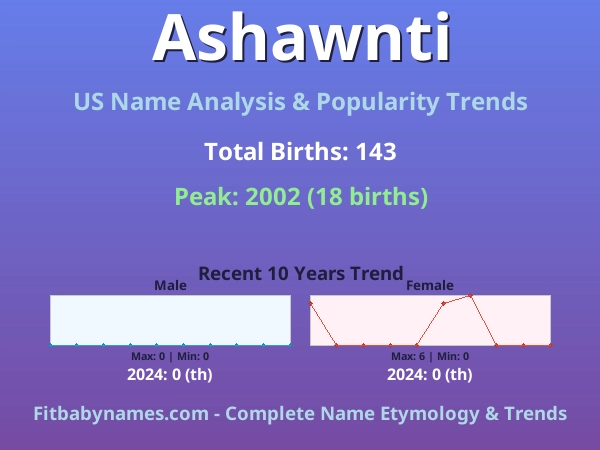 Ashawnti

US Name Analysis & Popularity Trends

Total Births: 143

Peak: 2002 (18 births)

Recent 10 Years Trend

Male

Max: 0 | Min: 0

2024: 0 (th)

Female

Max: 6 | Min: 0

2024: 0 (th)

Fitbabynames.com - Complete Name Etymology & Trends